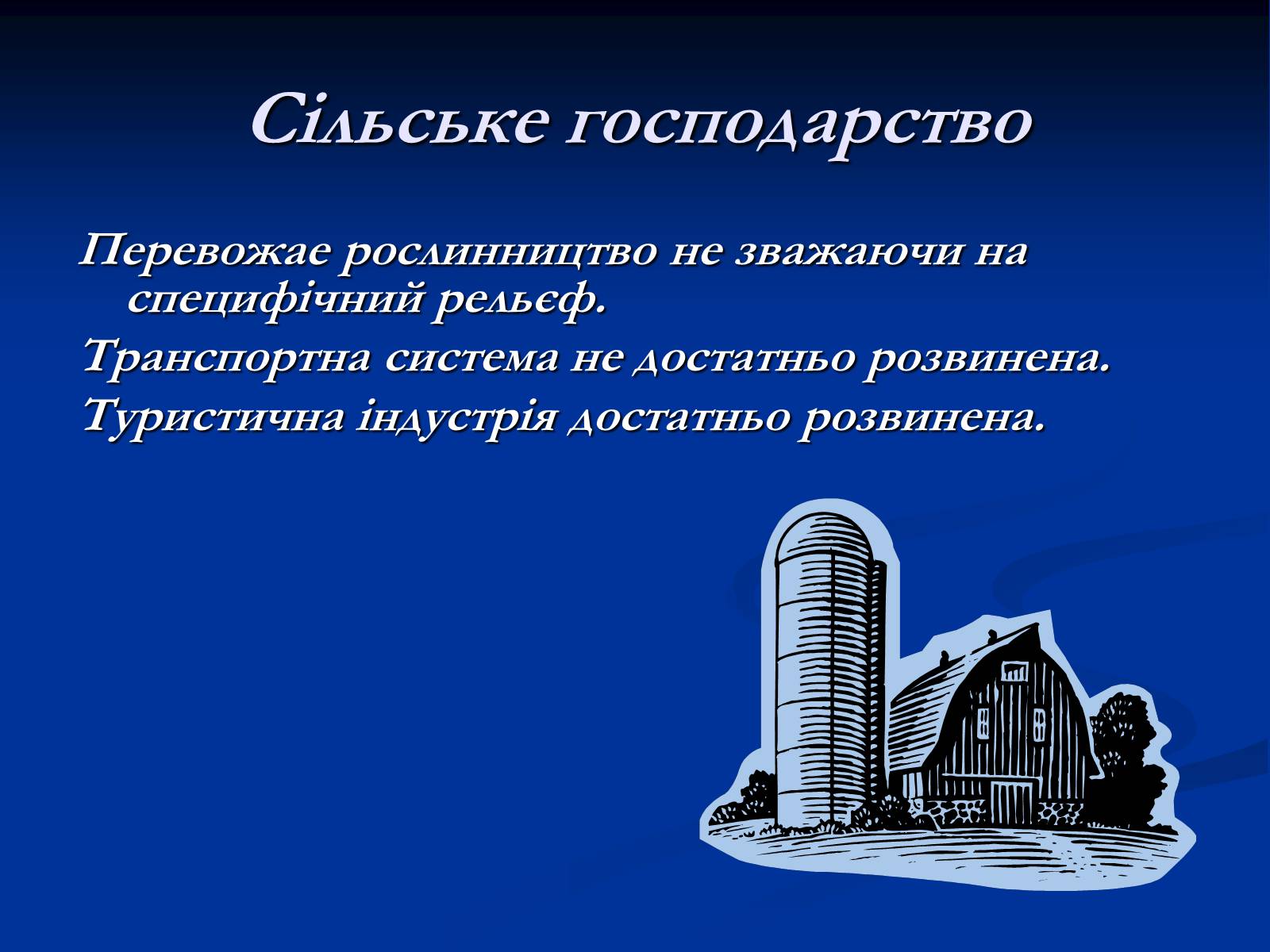 Сільське господарство

Перевожае рослинництво не зважаючи на специфічний рельєф.

Транспортна система не достатньо розвинена.

Туристична індустрія достатньо розвинена.